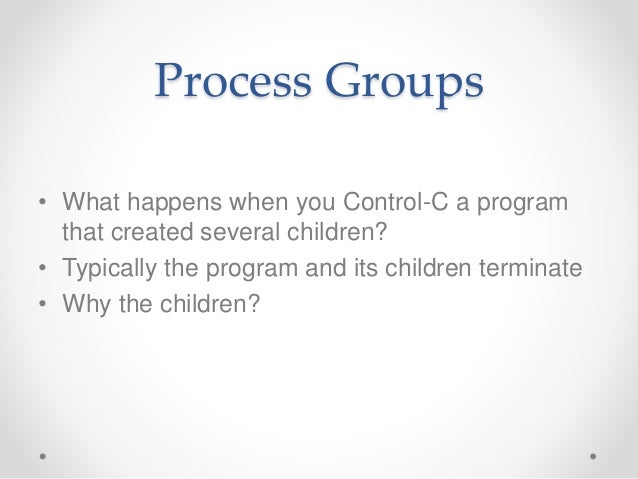 Process Groups

• What happens when you Control-C a program that created several children?
• Typically the program and its children terminate
• Why the children?